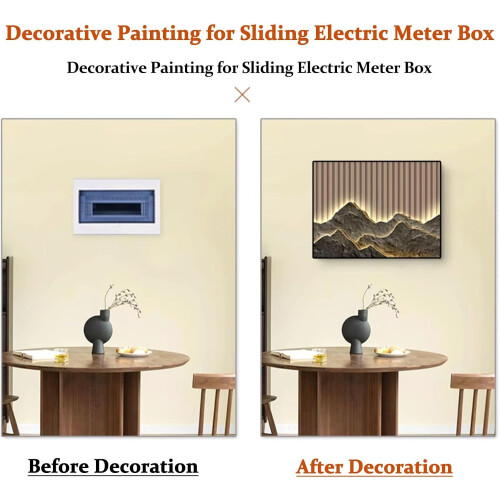 Decorative Painting for Sliding Electric Meter Box

Decorative Painting for Sliding Electric Meter Box

Before Decoration

After Decoration